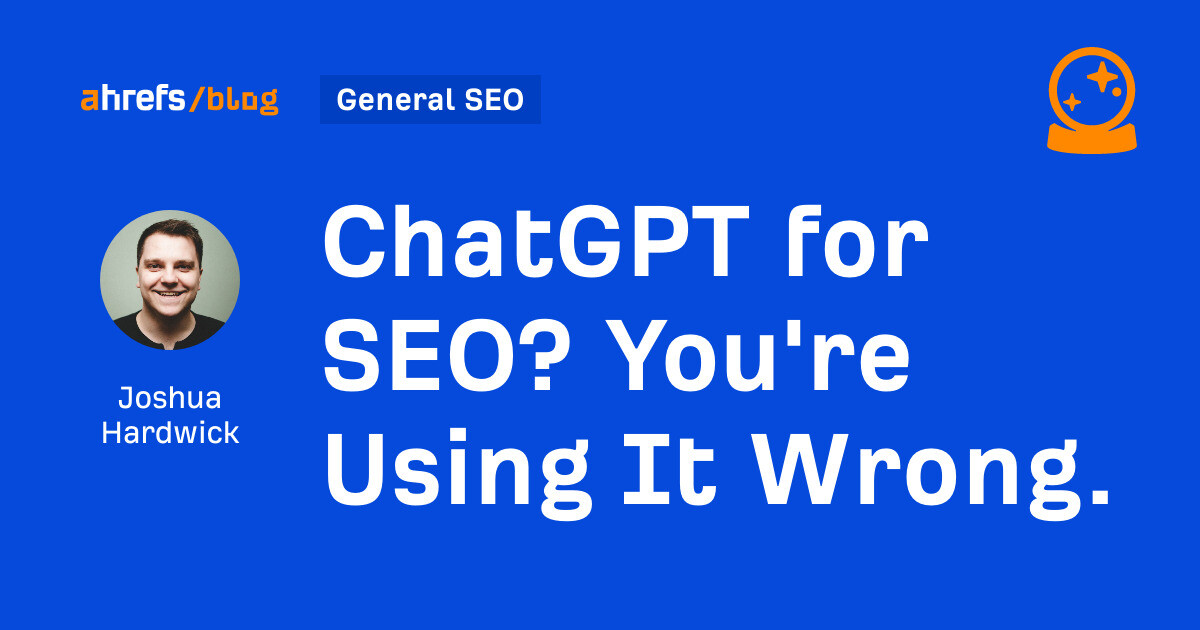 ahrefs/blog

General SEO

Joshua Hardwick

ChatGPT for SEO? You're Using It Wrong.